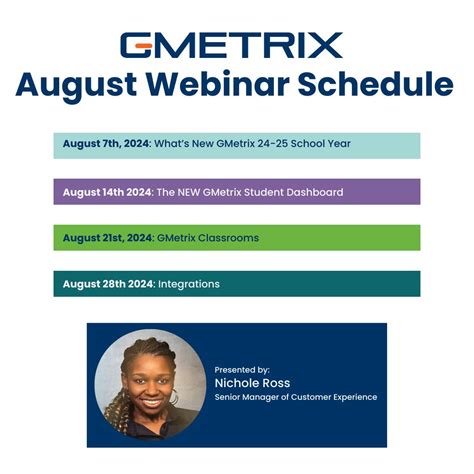 GMETRIX
August Webinar Schedule

August 7th, 2024: What's New GMetrix 24-25 School Year

August 14th 2024: The NEW GMetrix Student Dashboard

August 21st, 2024: GMetrix Classrooms

August 28th 2024: Integrations

Presented by:
Nichole Ross
Senior Manager of Customer Experience